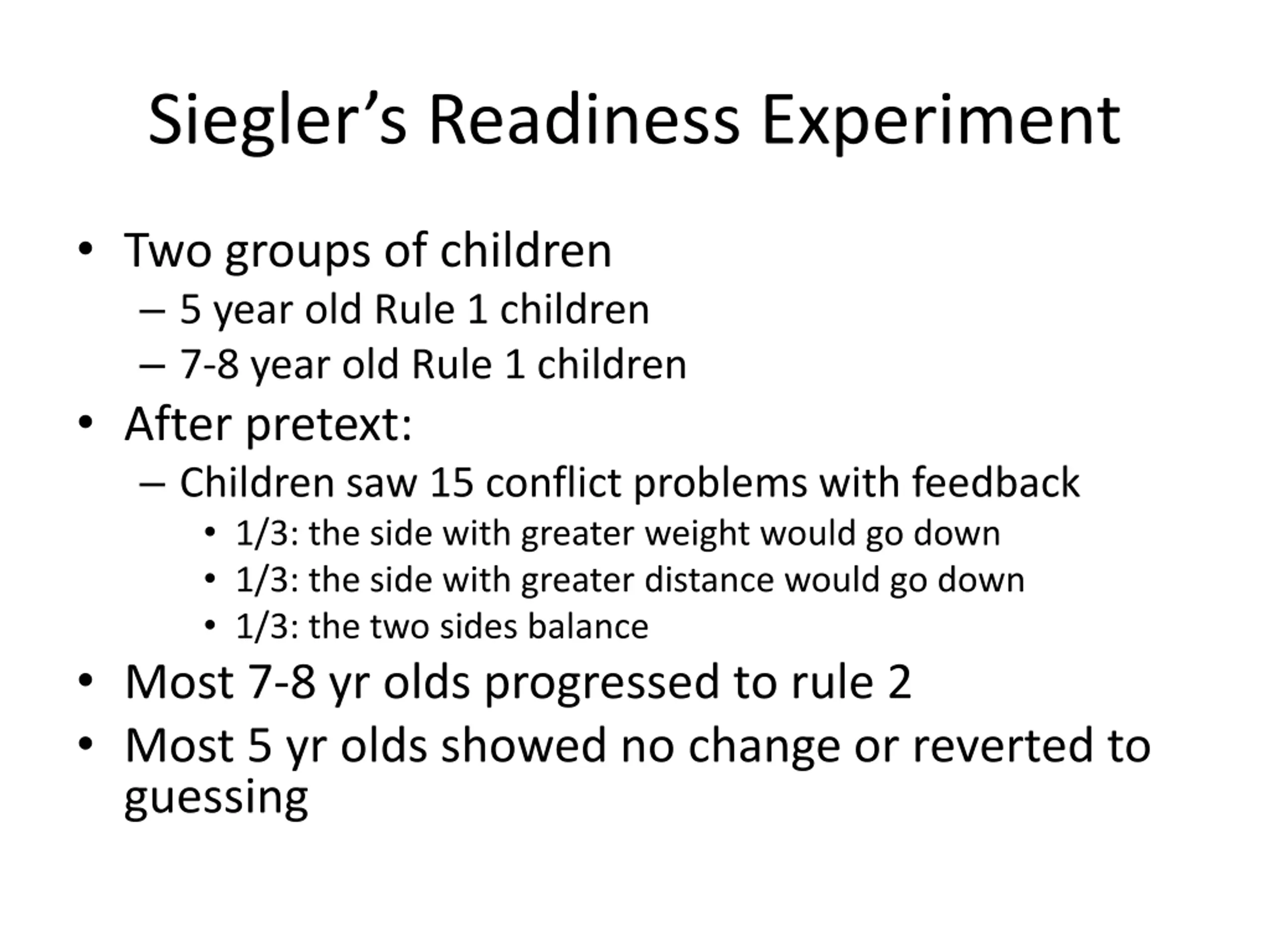 Siegler's Readiness Experiment

• Two groups of children
– 5 year old Rule 1 children
– 7-8 year old Rule 1 children
• After pretext:
– Children saw 15 conflict problems with feedback
• 1/3: the side with greater weight would go down
• 1/3: the side with greater distance would go down
• 1/3: the two sides balance
• Most 7-8 yr olds progressed to rule 2
• Most 5 yr olds showed no change or reverted to guessing